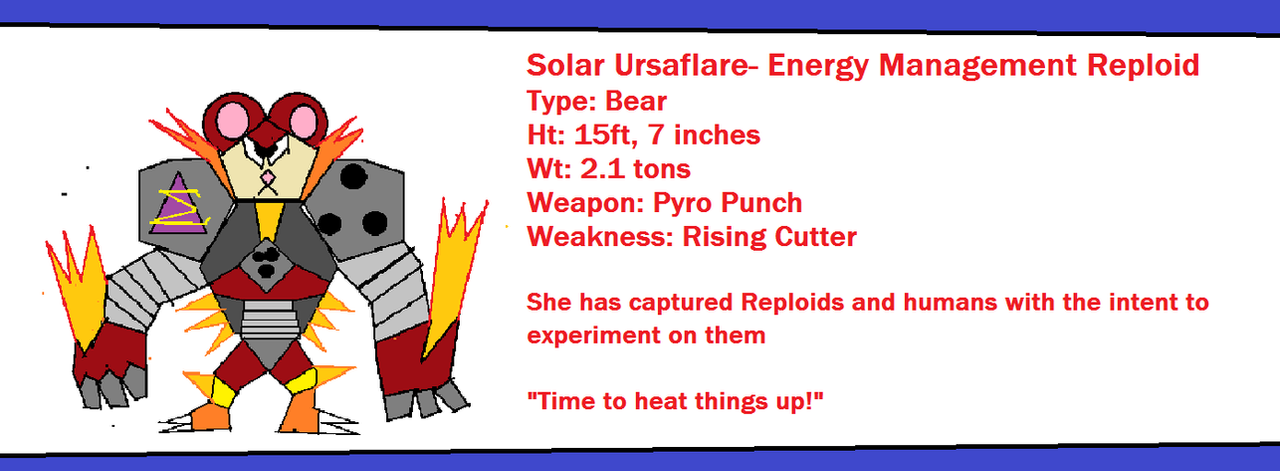 Solar Ursaflare- Energy Management Reploid
Type: Bear
Ht: 15ft, 7 inches
Wt: 2.1 tons
Weapon: Pyro Punch
Weakness: Rising Cutter

She has captured Reploids and humans with the intent to experiment on them

"Time to heat things up!"